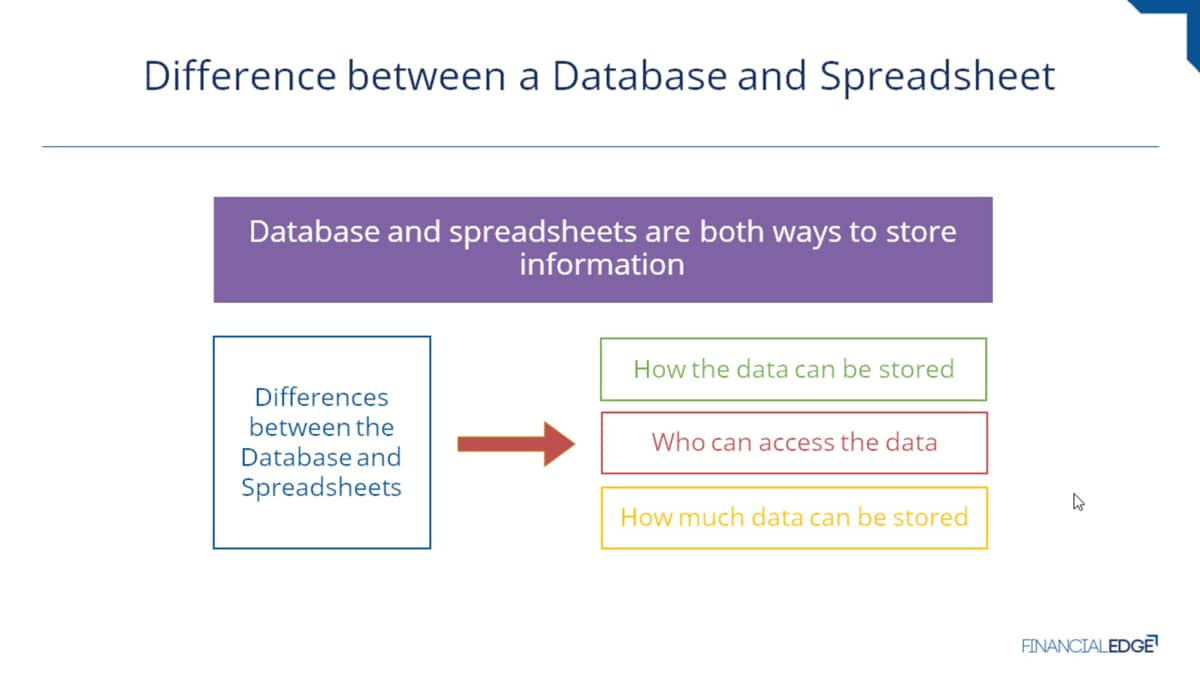 Difference between a Database and Spreadsheet

Database and spreadsheets are both ways to store information

Differences between the Database and Spreadsheets

How the data can be stored

Who can access the data

How much data can be stored

FINANCIALEDGE